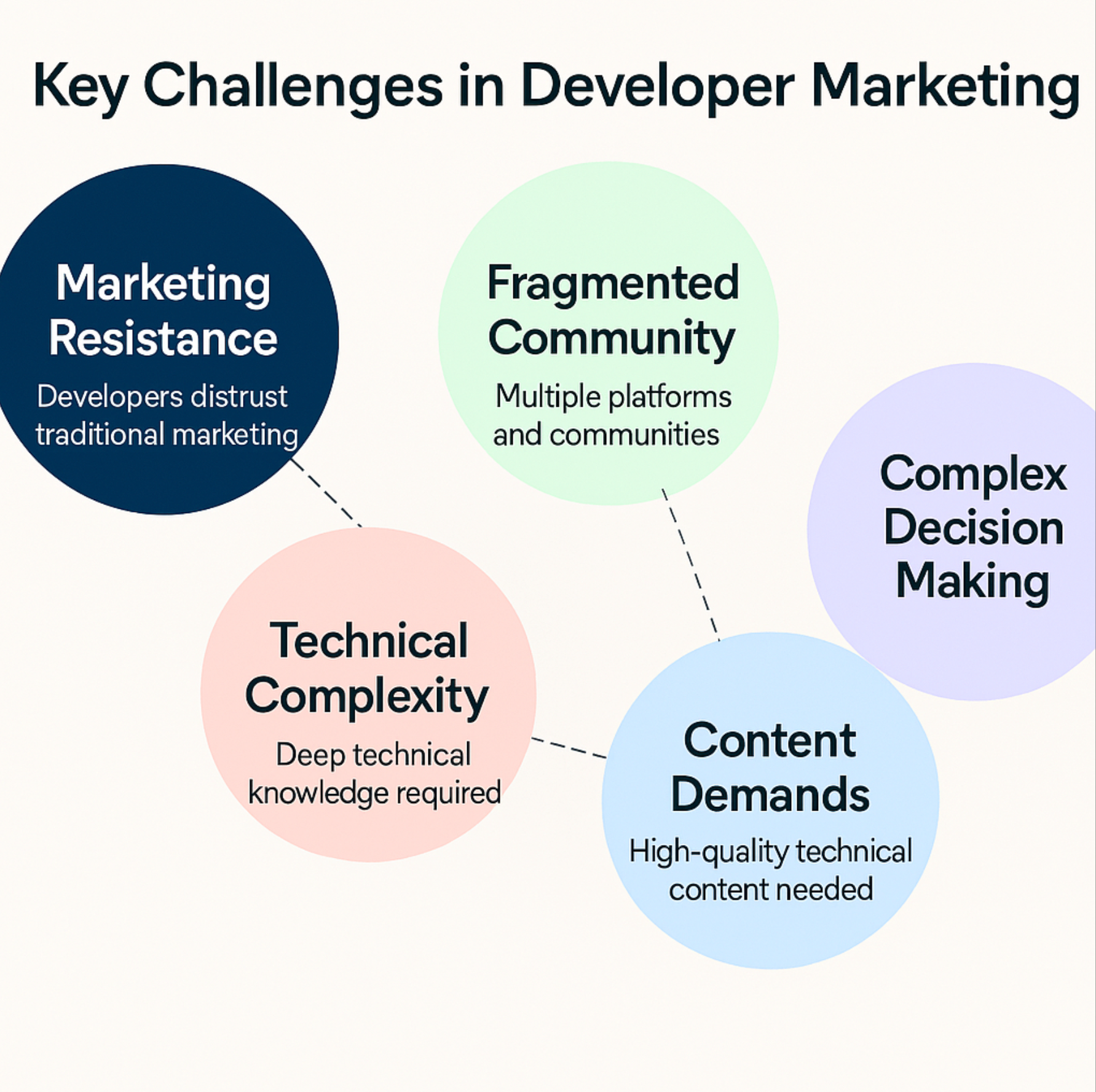 Key Challenges in Developer Marketing

Marketing Resistance

Developers distrust traditional marketing

Fragmented Community

Multiple platforms and communities

Complex Decision Making

Technical Complexity

Deep technical knowledge required

Content Demands

High-quality technical content needed